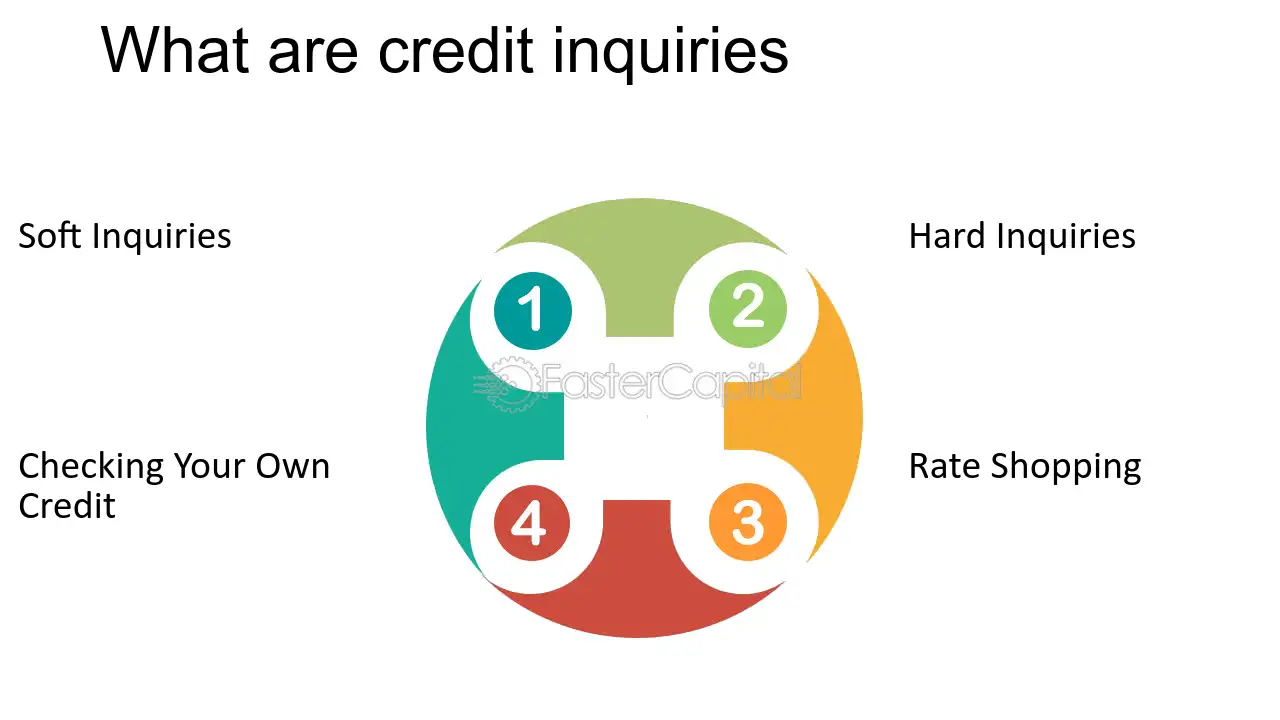 What are credit inquiries

Soft Inquiries

1

2

Hard Inquiries

Checking Your Own Credit

4

3

Rate Shopping

FasterCapital